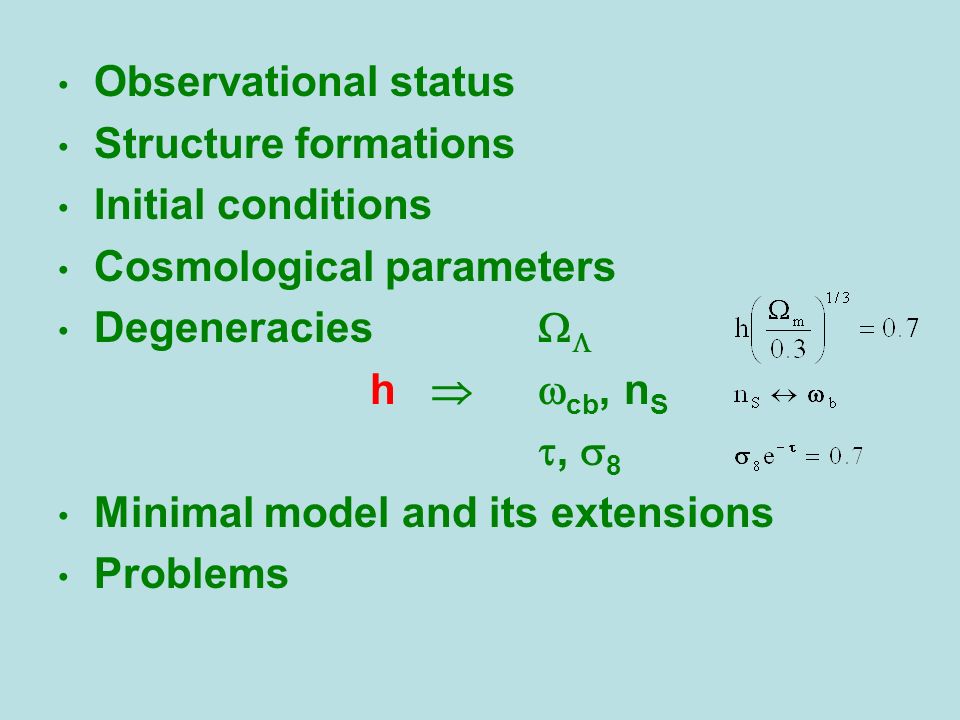 • Observational status
• Structure formations
• Initial conditions
• Cosmological parameters
• Degeneracies $\Omega_\Lambda$ $h\left(\frac{\Omega_m}{0.3}\right)^{1/3} = 0.7$

h $\Rightarrow$ $\omega_{cb}$, $n_S$ $n_S \leftrightarrow \omega_b$

$\tau$, $\sigma_8$ $\sigma_8 e^{-\tau} = 0.7$

• Minimal model and its extensions
• Problems